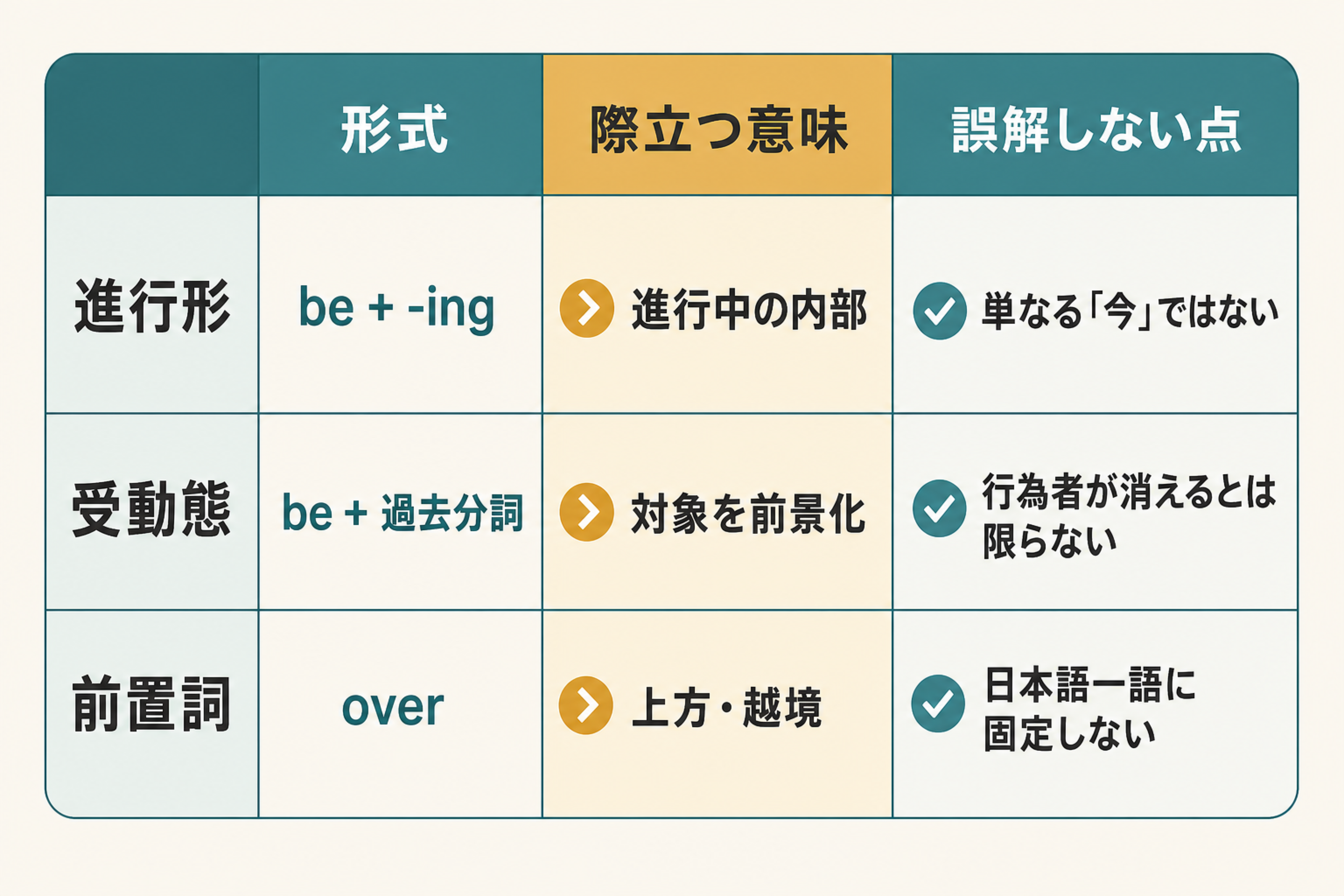 | | 形式 | 際立つ意味 | 誤解しない点 |
|---|---|---|---|
| 進行形 | be + -ing | 進行中の内部 | 単なる「今」ではない |
| 受動態 | be + 過去分詞 | 対象を前景化 | 行為者が消えるとは限らない |
| 前置詞 | over | 上方・越境 | 日本語一語に固定しない |